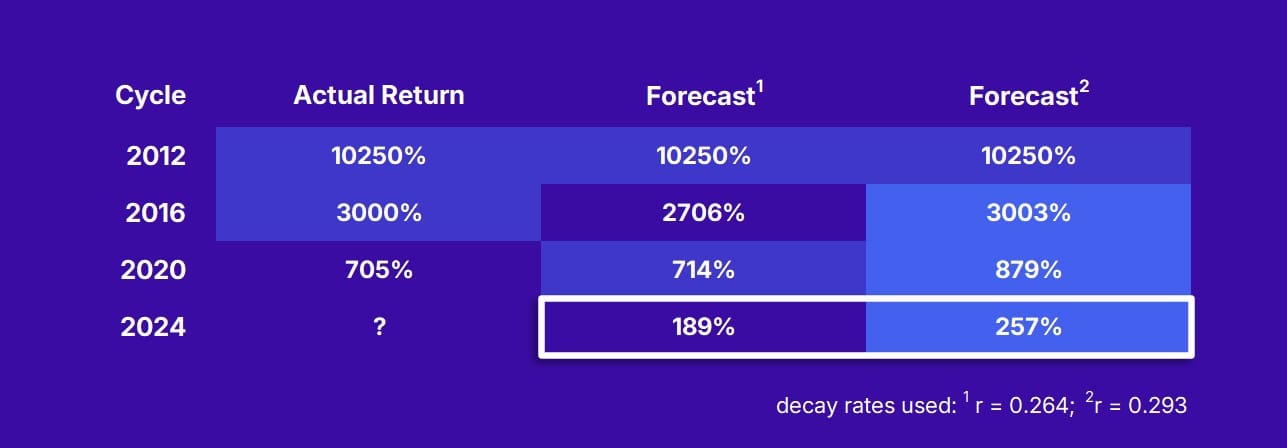 | Cycle | Actual Return | Forecast$^1$ | Forecast$^2$ |
|---|---|---|---|
| 2012 | 10250% | 10250% | 10250% |
| 2016 | 3000% | 2706% | 3003% |
| 2020 | 705% | 714% | 879% |
| 2024 | ? | 189% | 257% |

decay rates used: $^1$ r = 0.264; $^2$r = 0.293